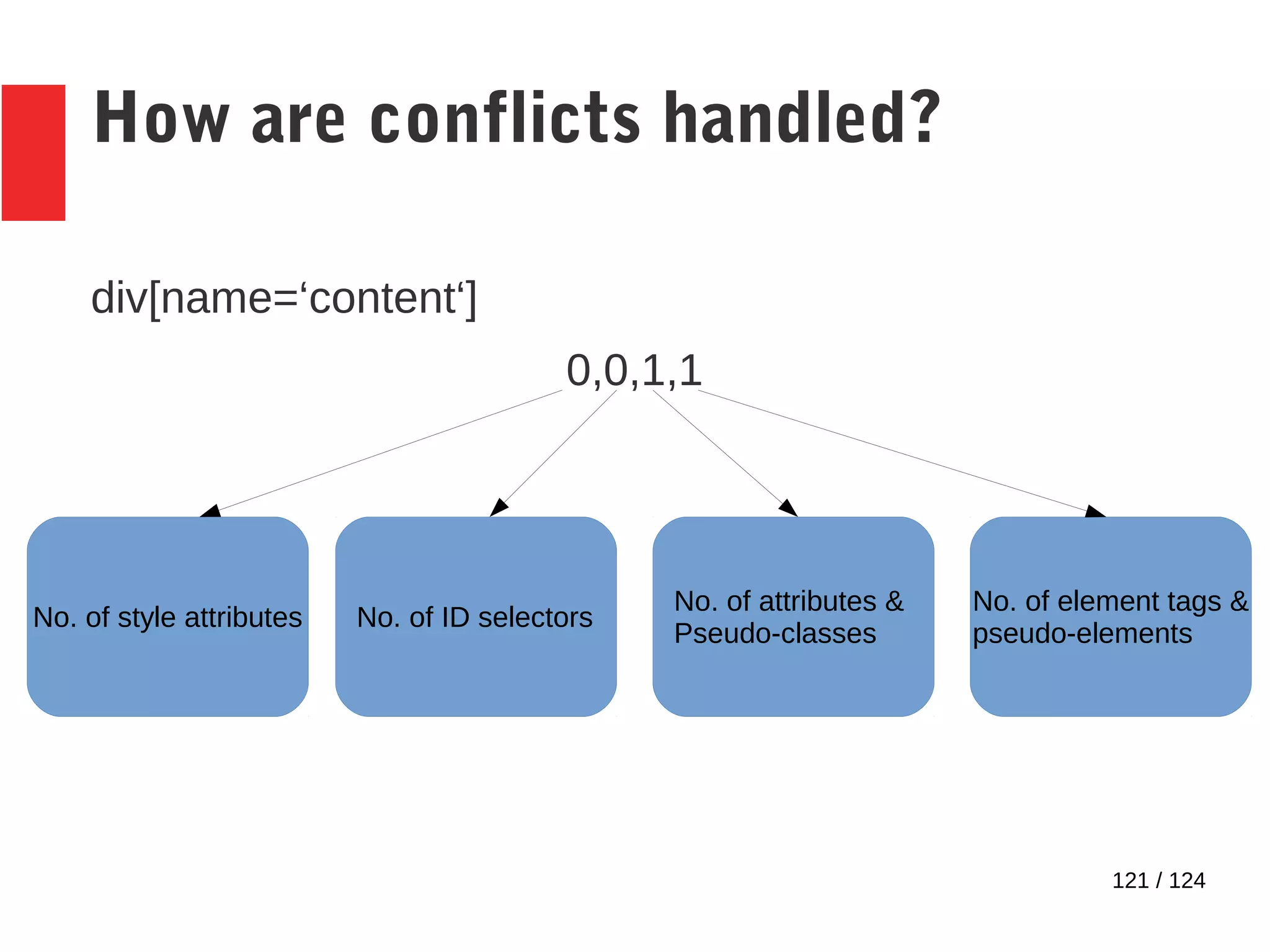 How are conflicts handled?

div[name=‘content‘]

0,0,1,1

No. of style attributes

No. of ID selectors

No. of attributes & Pseudo-classes

No. of element tags & pseudo-elements

121 / 124